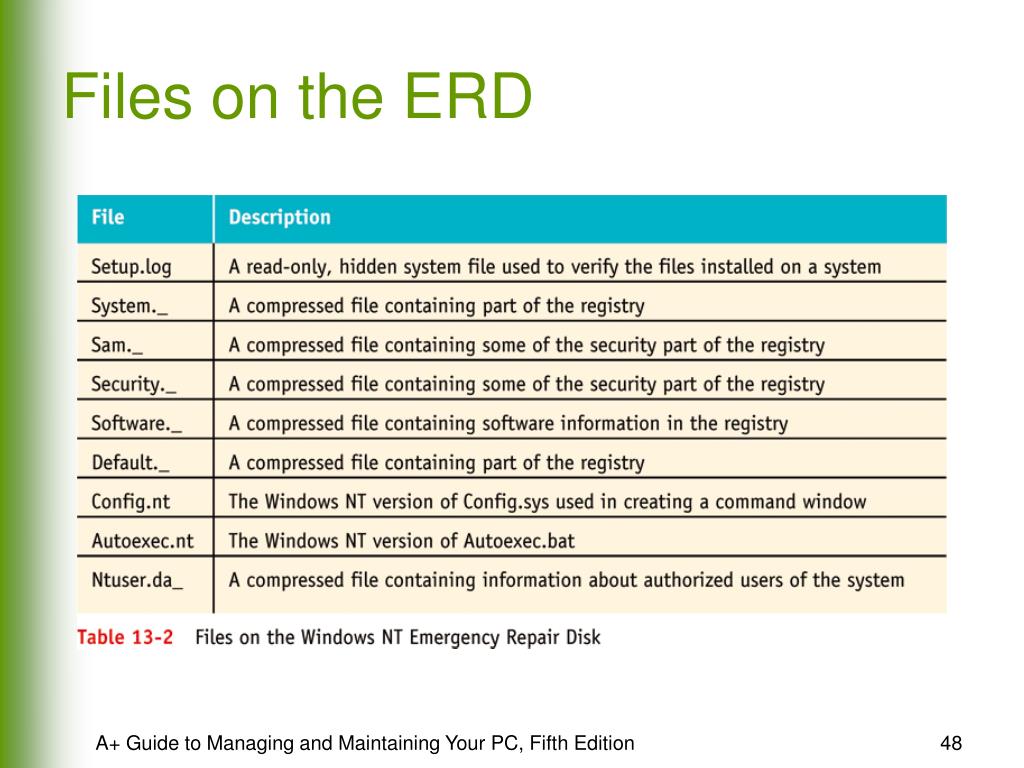 Files on the ERD

| File | Description |
|---|---|
| Setup.log | A read-only, hidden system file used to verify the files installed on a system |
| System._ | A compressed file containing part of the registry |
| Sam._ | A compressed file containing some of the security part of the registry |
| Security._ | A compressed file containing some of the security part of the registry |
| Software._ | A compressed file containing software information in the registry |
| Default._ | A compressed file containing part of the registry |
| Config.nt | The Windows NT version of Config.sys used in creating a command window |
| Autoexec.nt | The Windows NT version of Autoexec.bat |
| Ntuser.da_ | A compressed file containing information about authorized users of the system |

Table 13-2 Files on the Windows NT Emergency Repair Disk

A+ Guide to Managing and Maintaining Your PC, Fifth Edition

48